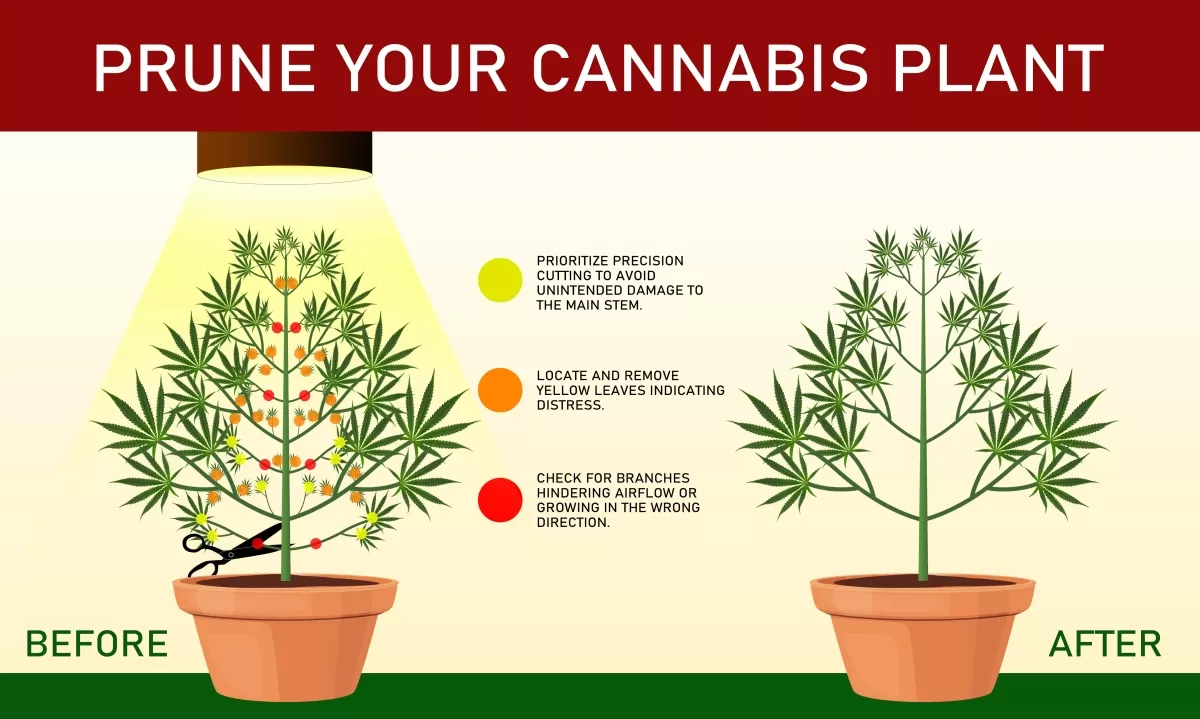 PRUNE YOUR CANNABIS PLANT

PRIORITIZE PRECISION CUTTING TO AVOID UNINTENDED DAMAGE TO THE MAIN STEM.

LOCATE AND REMOVE YELLOW LEAVES INDICATING DISTRESS.

CHECK FOR BRANCHES HINDERING AIRFLOW OR GROWING IN THE WRONG DIRECTION.

BEFORE

AFTER